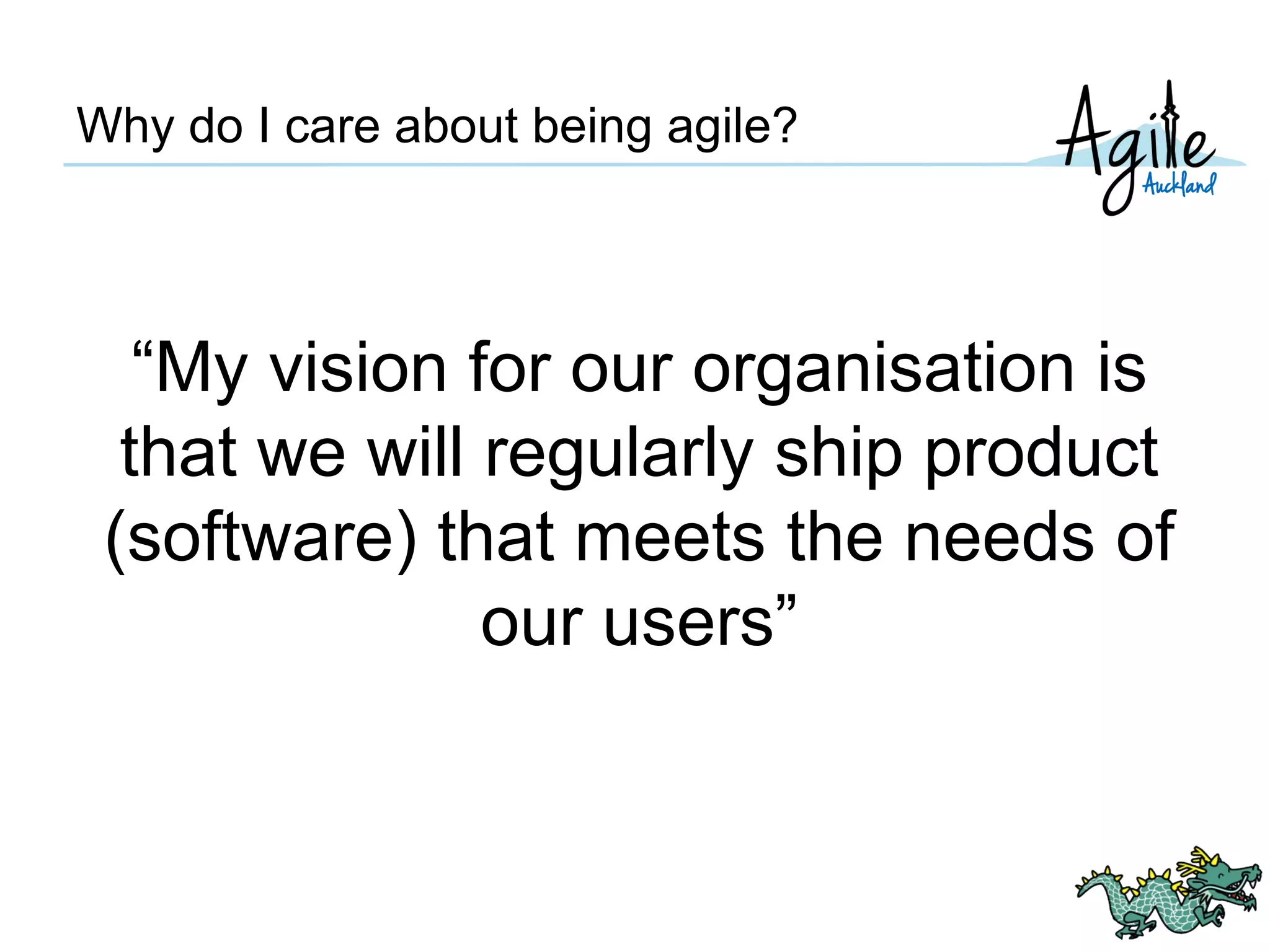 Why do I care about being agile?

Agile
Auckland

“My vision for our organisation is that we will regularly ship product (software) that meets the needs of our users”